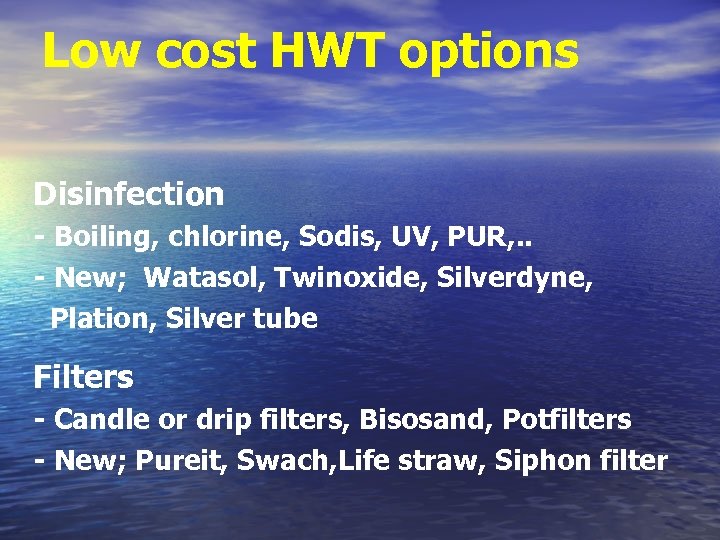 Low cost HWT options

Disinfection

- Boiling, chlorine, Sodis, UV, PUR,..

- New; Watasol, Twinoxide, Silverdyne, Plation, Silver tube

Filters

- Candle or drip filters, Bisosand, Potfilters

- New; Pureit, Swach,Life straw, Siphon filter